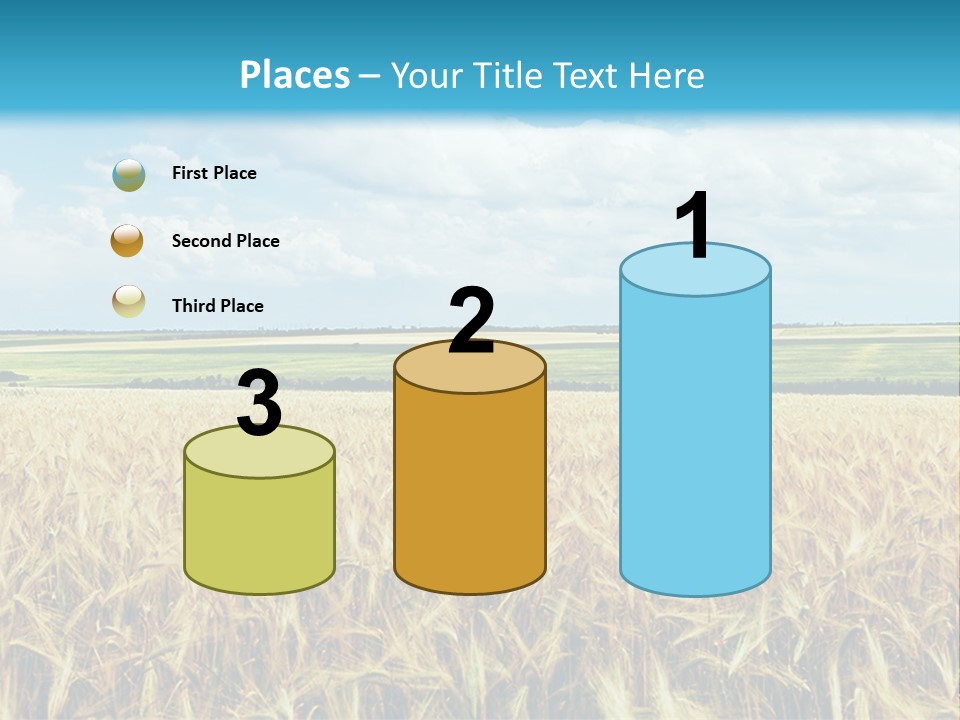 Places – Your Title Text Here

First Place

Second Place

Third Place

3

2

1